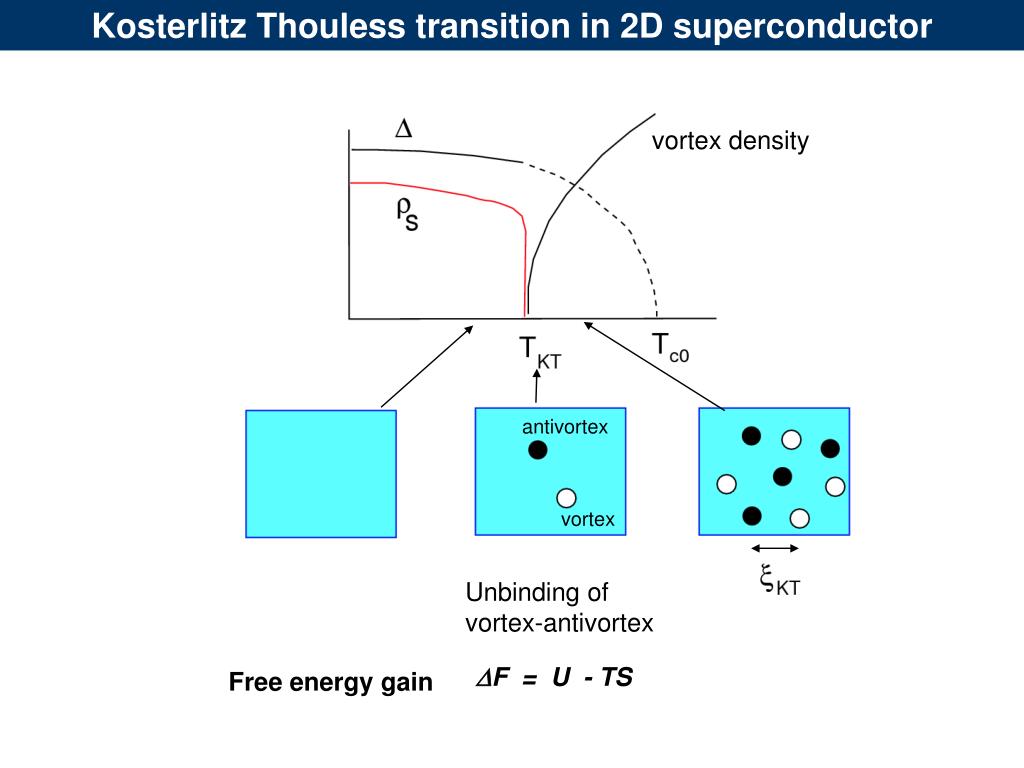 Kosterlitz Thouless transition in 2D superconductor

$\Delta$

vortex density

$\rho_s$

$T_{KT}$

$T_{c0}$

antivortex

vortex

$\xi_{KT}$

Unbinding of vortex-antivortex

Free energy gain

$\Delta F = U - TS$